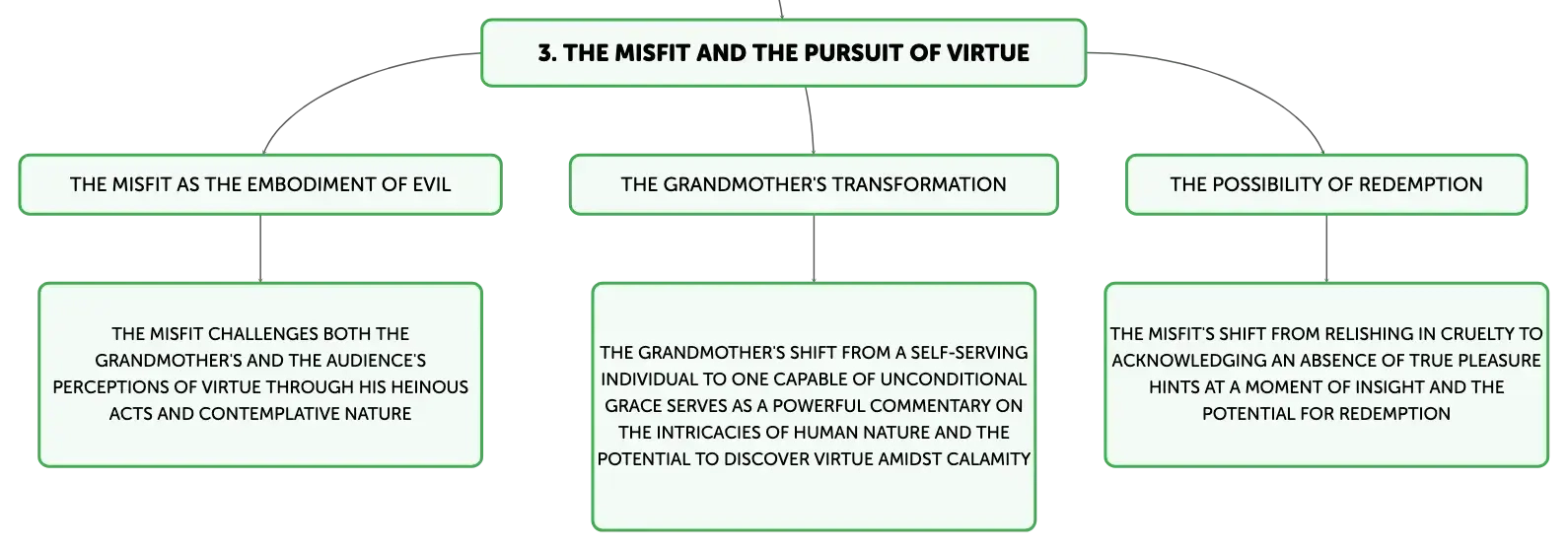 3. THE MISFIT AND THE PURSUIT OF VIRTUE

THE MISFIT AS THE EMBODIMENT OF EVIL

THE MISFIT CHALLENGES BOTH THE GRANDMOTHER'S AND THE AUDIENCE'S PERCEPTIONS OF VIRTUE THROUGH HIS HEINOUS ACTS AND CONTEMPLATIVE NATURE

THE GRANDMOTHER'S TRANSFORMATION

THE GRANDMOTHER'S SHIFT FROM A SELF-SERVING INDIVIDUAL TO ONE CAPABLE OF UNCONDITIONAL GRACE SERVES AS A POWERFUL COMMENTARY ON THE INTRICACIES OF HUMAN NATURE AND THE POTENTIAL TO DISCOVER VIRTUE AMIDST CALAMITY

THE POSSIBILITY OF REDEMPTION

THE MISFIT'S SHIFT FROM RELISHING IN CRUELTY TO ACKNOWLEDGING AN ABSENCE OF TRUE PLEASURE HINTS AT A MOMENT OF INSIGHT AND THE POTENTIAL FOR REDEMPTION